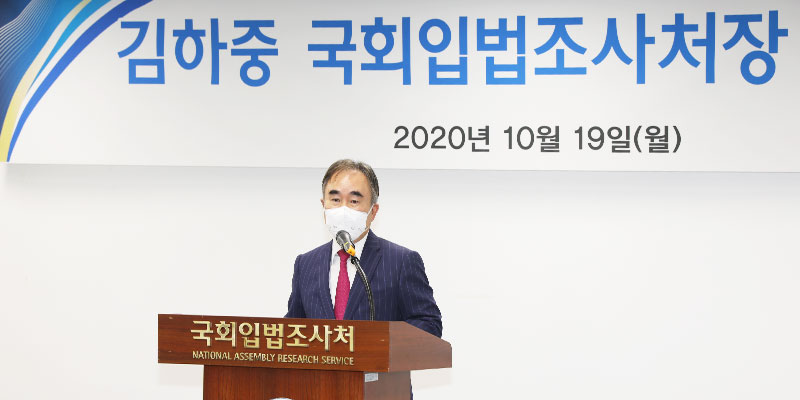 김하중 국회입법조사처장

2020년 10월 19일(월)

국회입법조사처
NATIONAL ASSEMBLY RESEARCH SERVICE